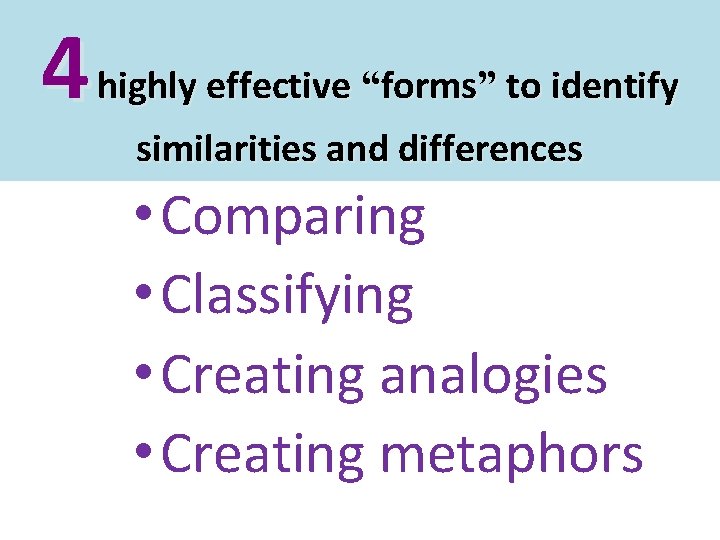 4 highly effective “forms” to identify similarities and differences

• Comparing
• Classifying
• Creating analogies
• Creating metaphors